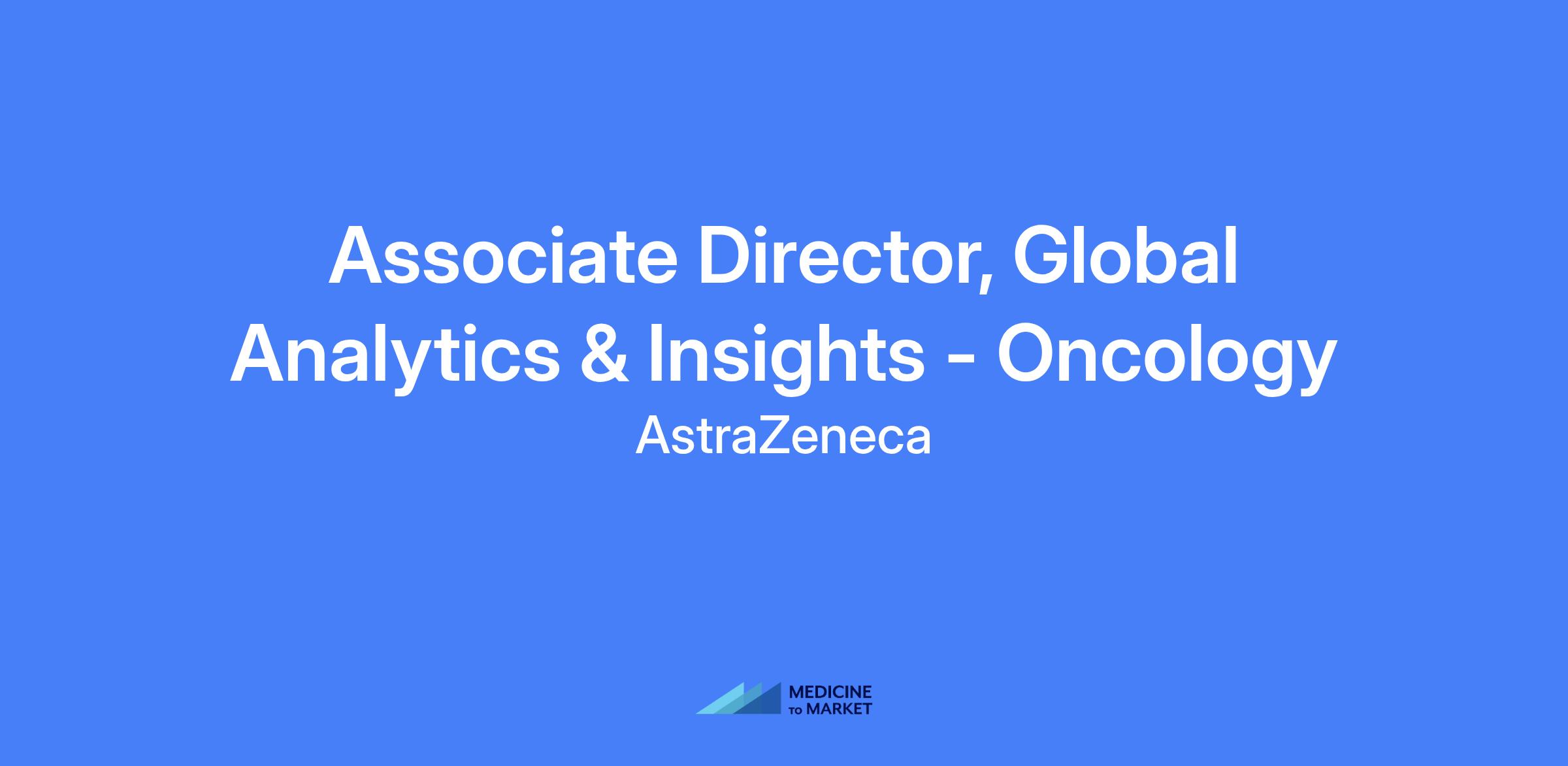 Associate Director, Global Analytics & Insights - Oncology

AstraZeneca

MEDICINE TO MARKET